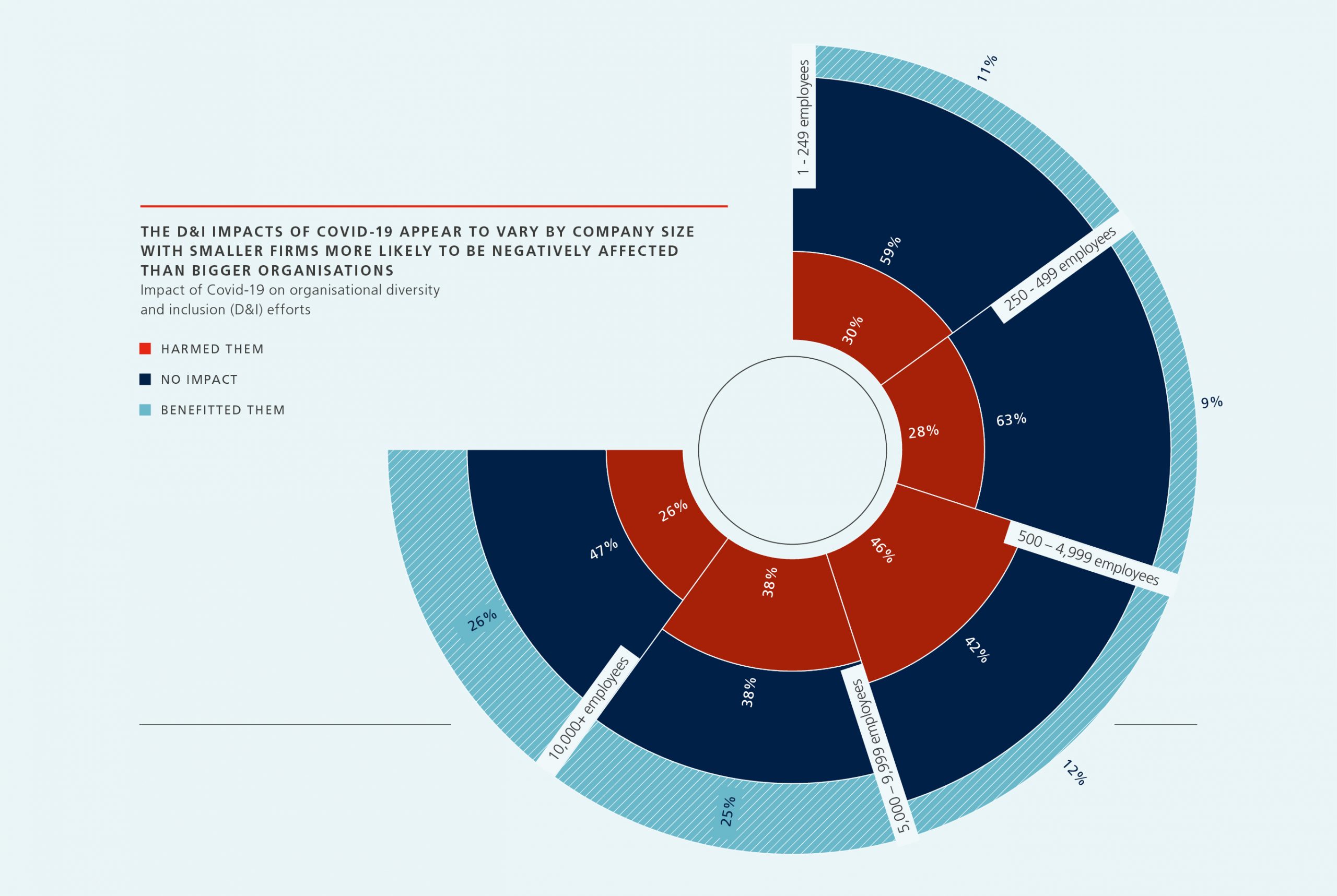 THE D&I IMPACTS OF COVID-19 APPEAR TO VARY BY COMPANY SIZE WITH SMALLER FIRMS MORE LIKELY TO BE NEGATIVELY AFFECTED THAN BIGGER ORGANISATIONS

Impact of Covid-19 on organisational diversity and inclusion (D&I) efforts

HARMED THEM

NO IMPACT

BENEFITTED THEM

1 - 249 employees

30%

59%

11%

250 - 499 employees

28%

63%

9%

500 – 4,999 employees

46%

42%

12%

5,000 – 9,999 employees

38%

38%

25%

10,000+ employees

26%

47%

26%